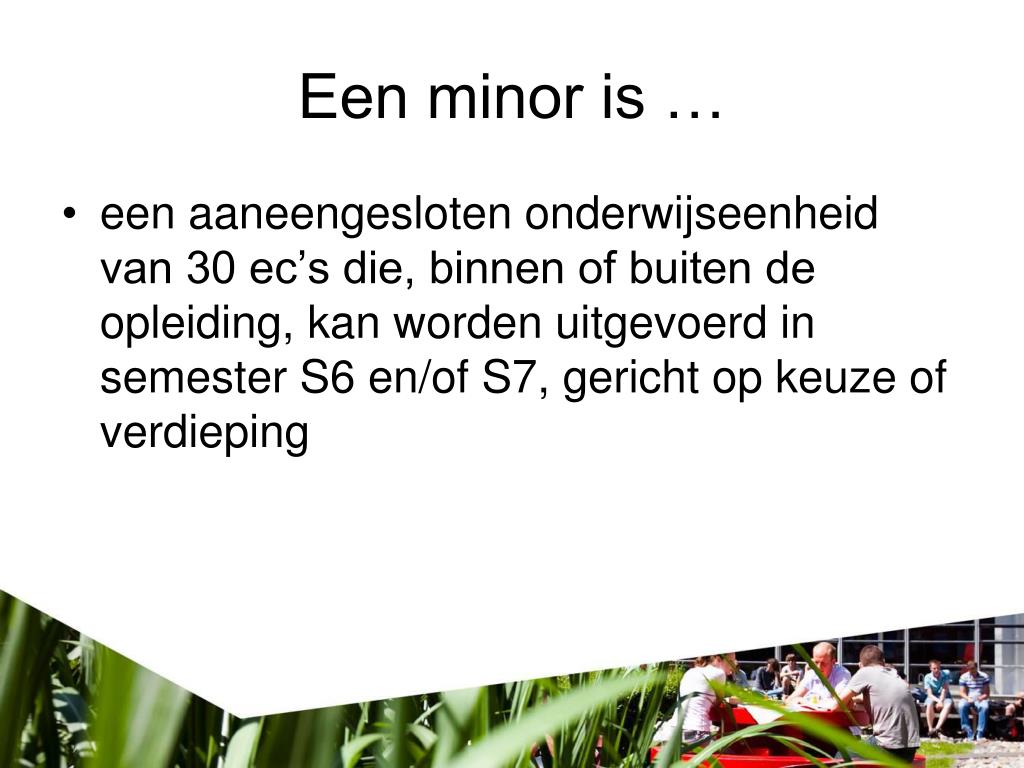 Een minor is …

• een aaneengesloten onderwijseenheid van 30 ec’s die, binnen of buiten de opleiding, kan worden uitgevoerd in semester S6 en/of S7, gericht op keuze of verdieping